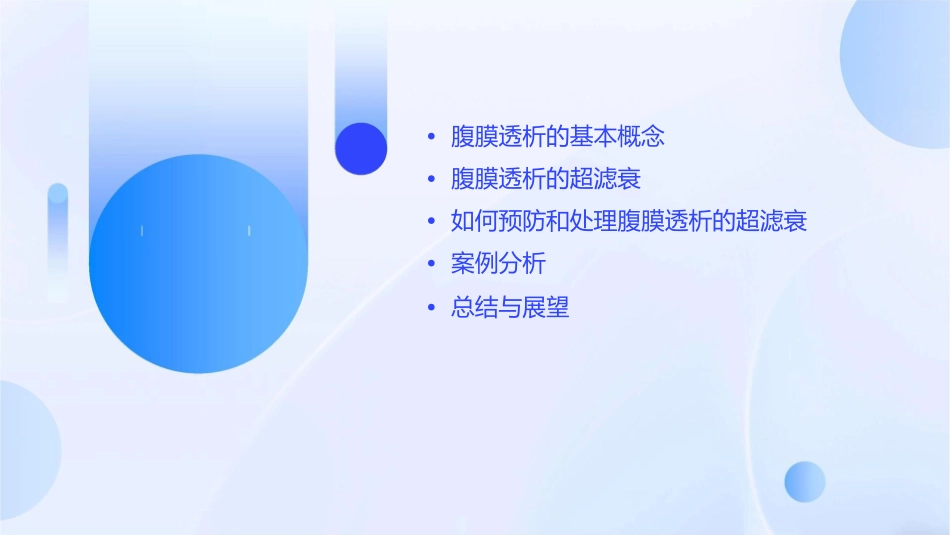 • 腹膜透析的基本概念
• 腹膜透析的超滤衰
• 如何预防和处理腹膜透析的超滤衰
• 案例分析
• 总结与展望